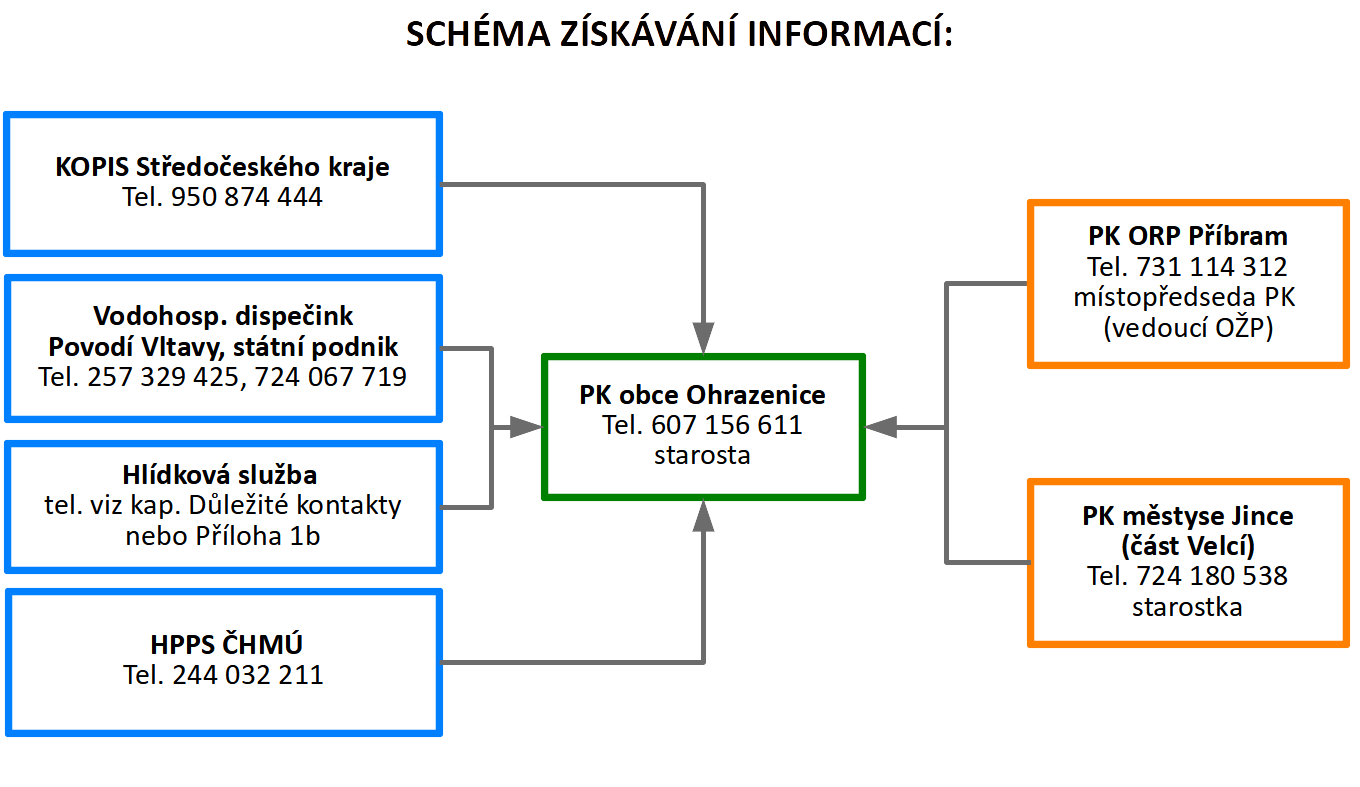 SCHÉMA ZÍSKÁVÁNÍ INFORMACÍ:

KOPIS Středočeského kraje
Tel. 950 874 444

Vodohosp. dispečink
Povodí Vltavy, státní podnik
Tel. 257 329 425, 724 067 719

Hlídková služba
tel. viz kap. Důležité kontakty nebo Příloha 1b

HPPS ČHMÚ
Tel. 244 032 211

PK obce Ohrazenice
Tel. 607 156 611
starosta

PK ORP Příbram
Tel. 731 114 312
místopředseda PK
(vedoucí OŽP)

PK městyse Jince
(část Velcí)
Tel. 724 180 538
starostka